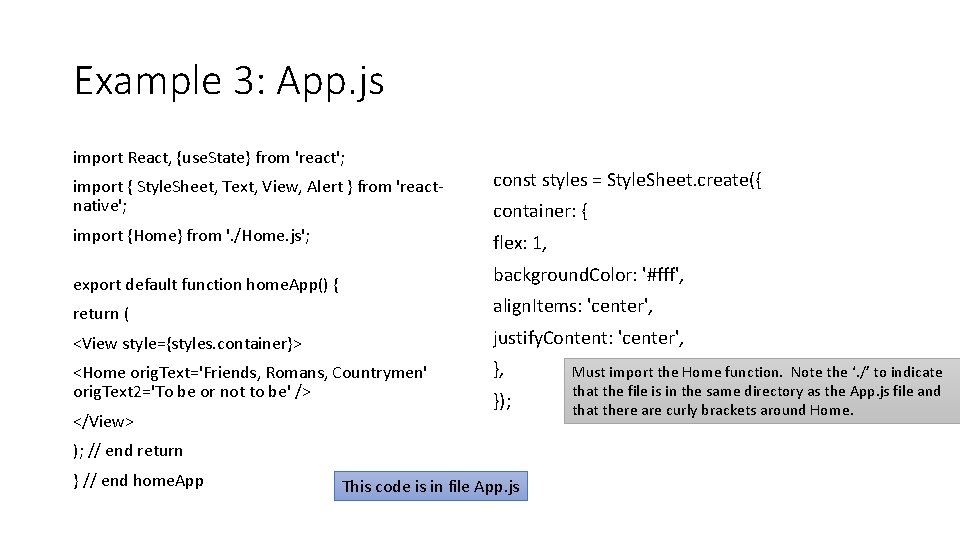 Example 3: App.js

import React, {useState} from 'react';

import { StyleSheet, Text, View, Alert } from 'react-native';

import {Home} from './Home.js';

export default function homeApp() {

return (

<View style={styles.container}>

<Home origText='Friends, Romans, Countrymen' origText2='To be or not to be' />

</View>

); // end return

} // end homeApp

This code is in file App.js

const styles = StyleSheet.create({

container: {

flex: 1,

backgroundColor: '#fff',

alignItems: 'center',

justifyContent: 'center',

},

});

Must import the Home function. Note the './' to indicate that the file is in the same directory as the App.js file and that there are curly brackets around Home.